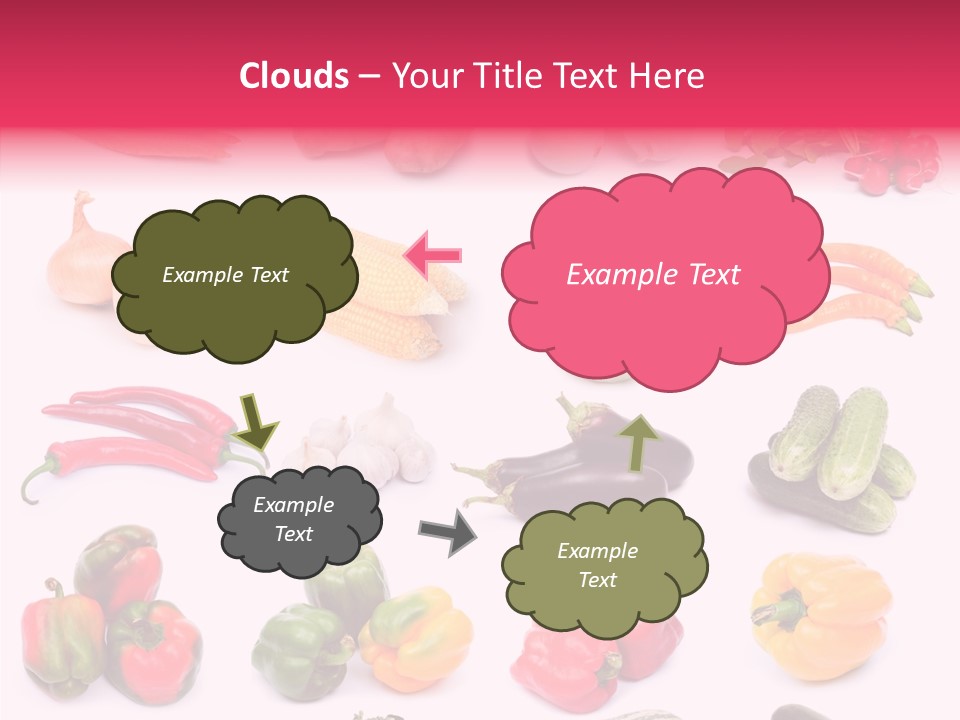 Clouds – Your Title Text Here

Example Text

Example Text

Example Text

Example Text